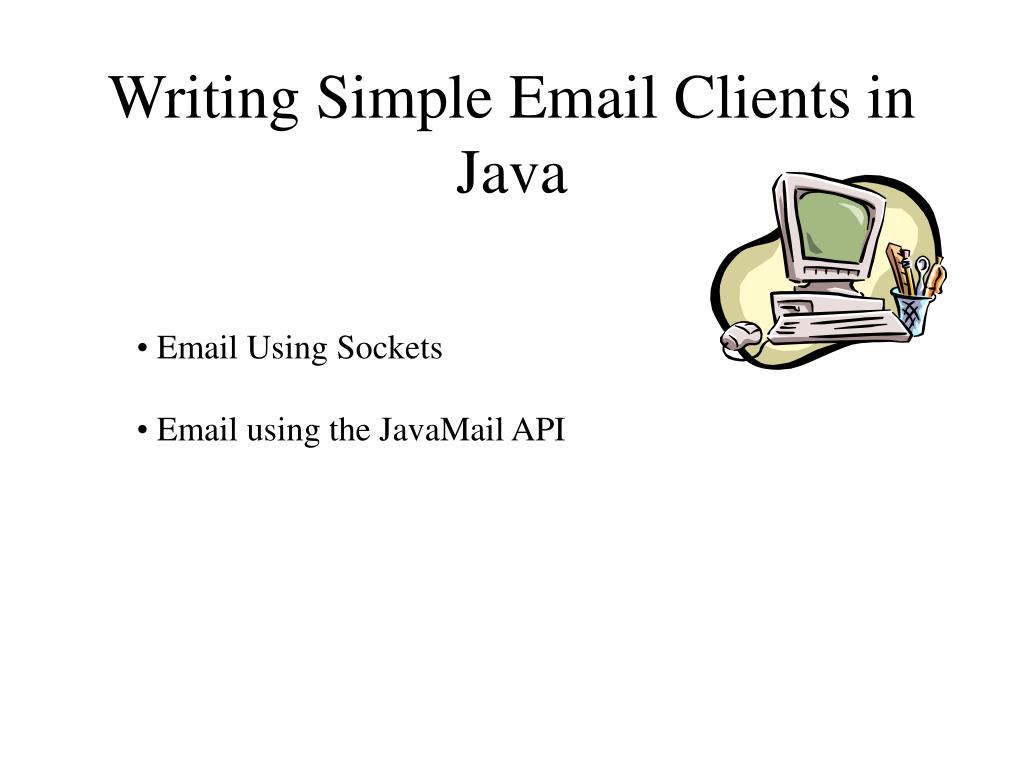 Writing Simple Email Clients in Java

• Email Using Sockets

• Email using the JavaMail API